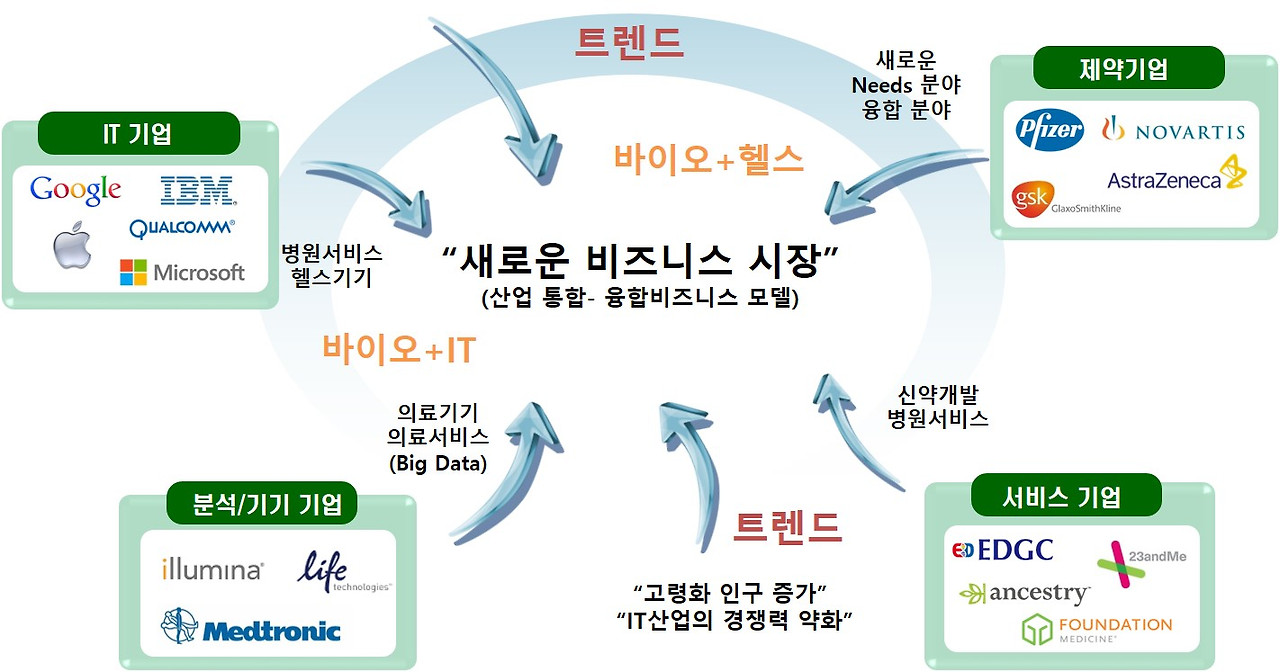 트렌드

새로운
Needs 분야
융합 분야

제약기업

Pfizer
NOVARTIS
AstraZeneca
gsk GlaxoSmithKline

IT 기업

Google
IBM
QUALCOMM
Microsoft

바이오+헬스

병원서비스
헬스기기

"새로운 비즈니스 시장"
(산업 통합- 융합비즈니스 모델)

바이오+IT

의료기기
의료서비스
(Big Data)

신약개발
병원서비스

분석/기기 기업

illumina
life technologies
Medtronic

트렌드

"고령화 인구 증가"
"IT산업의 경쟁력 약화"

서비스 기업

EDGC
23andMe
ancestry
FOUNDATION MEDICINE